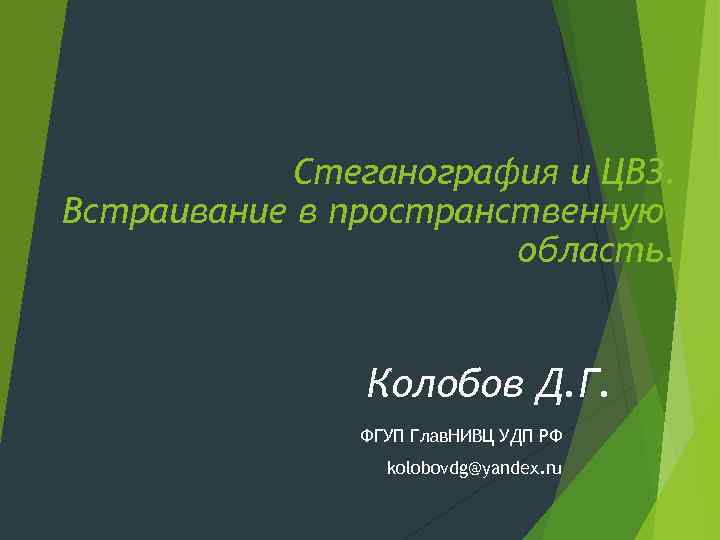 Стеганография и ЦВЗ. Встраивание в пространственную область.

Колобов Д.Г.

ФГУП ГлавНИВЦ УДП РФ

kolobovdg@yandex.ru